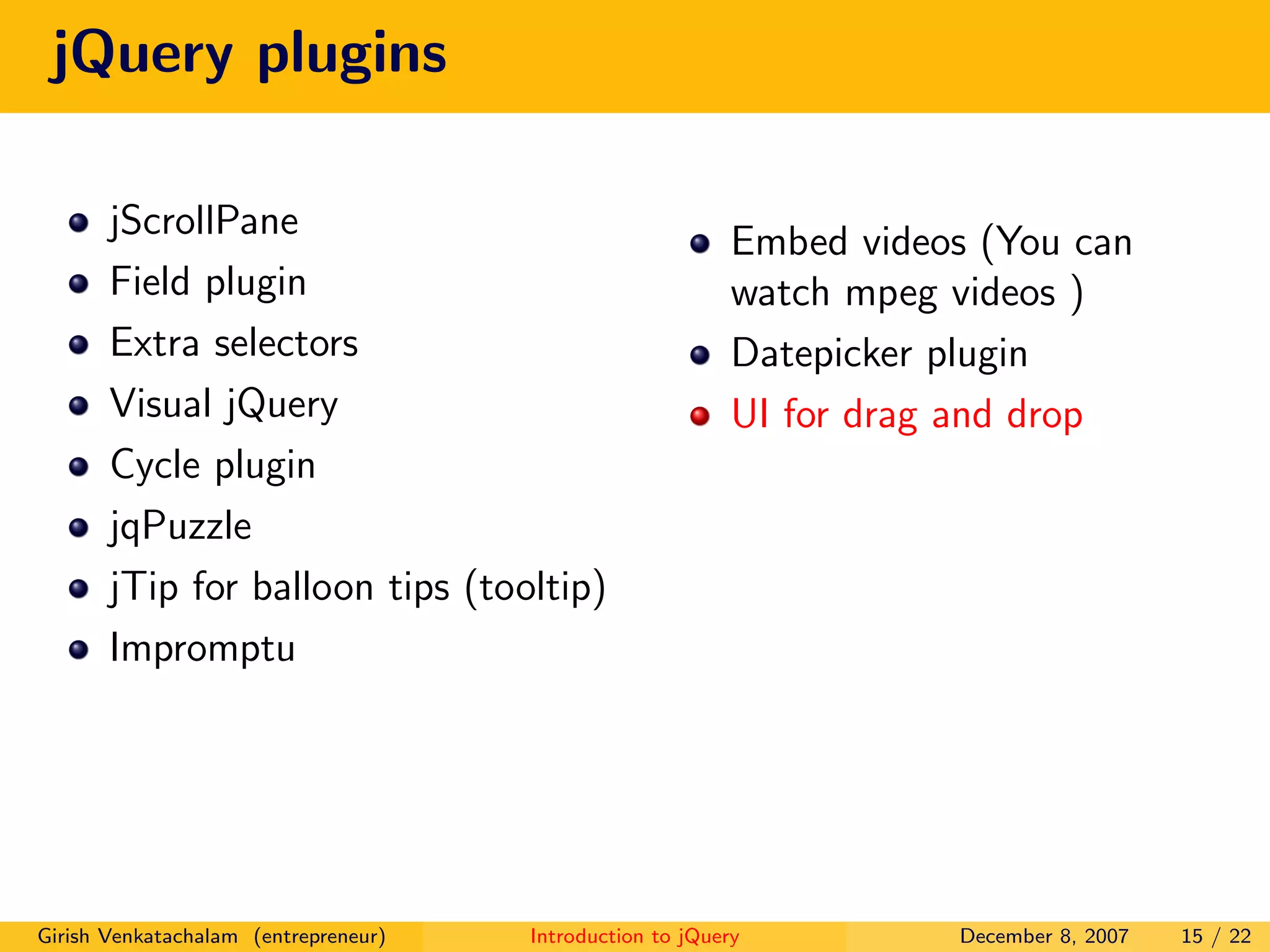 jQuery plugins

- jScrollPane
- Field plugin
- Extra selectors
- Visual jQuery
- Cycle plugin
- jqPuzzle
- jTip for balloon tips (tooltip)
- Impromptu

- Embed videos (You can watch mpeg videos )
- Datepicker plugin
- UI for drag and drop

Girish Venkatachalam (entrepreneur) Introduction to jQuery December 8, 2007 15 / 22